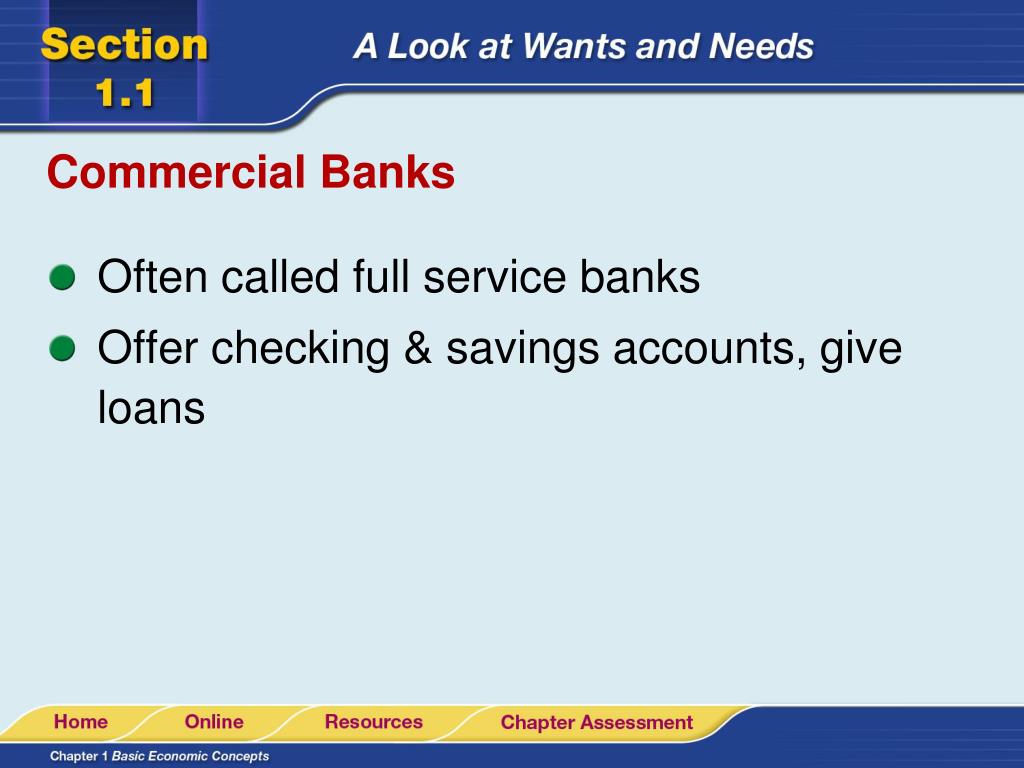 Section 1.1

A Look at Wants and Needs

Commercial Banks

Often called full service banks

Offer checking & savings accounts, give loans

Home Online Resources Chapter Assessment

Chapter 1 Basic Economic Concepts